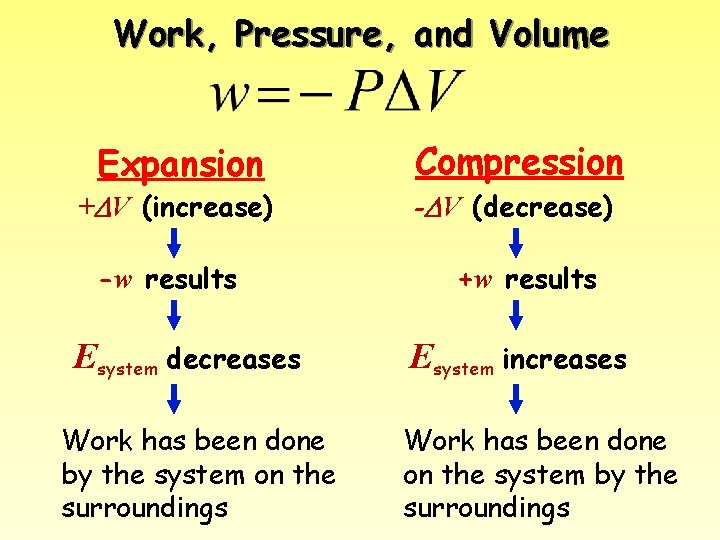 Work, Pressure, and Volume

$w = -P\Delta V$

Expansion

$+\Delta V$ (increase)

$-w$ results

$E_{system}$ decreases

Work has been done by the system on the surroundings

Compression

$-\Delta V$ (decrease)

$+w$ results

$E_{system}$ increases

Work has been done on the system by the surroundings